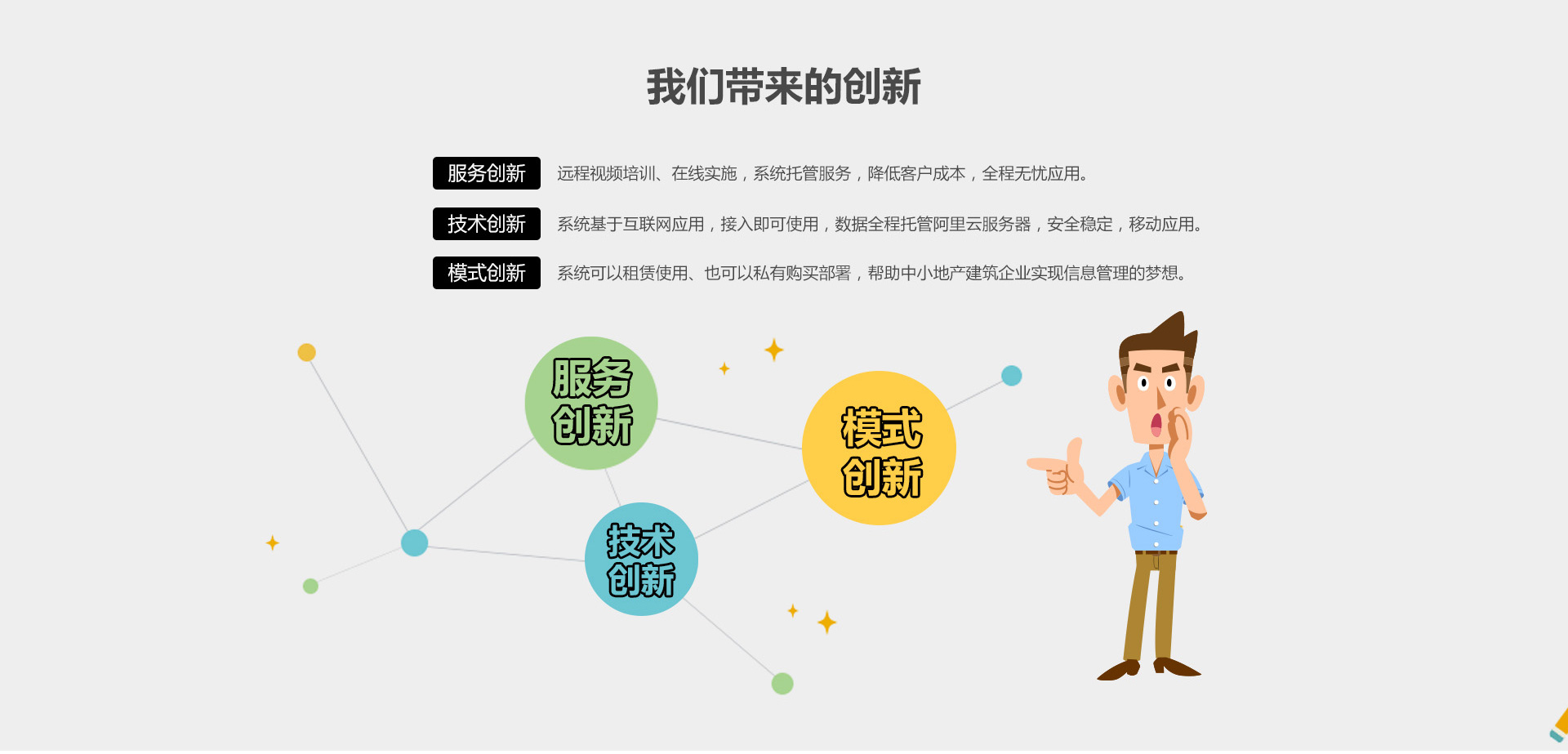 我们带来的创新

服务创新 远程视频培训、在线实施，系统托管服务，降低客户成本，全程无忧应用。

技术创新 系统基于互联网应用，接入即可使用，数据全程托管阿里云服务器，安全稳定，移动应用。

模式创新 系统可以租赁使用、也可以私有购买部署，帮助中小地产建筑企业实现信息管理的梦想。

服务创新

模式创新

技术创新